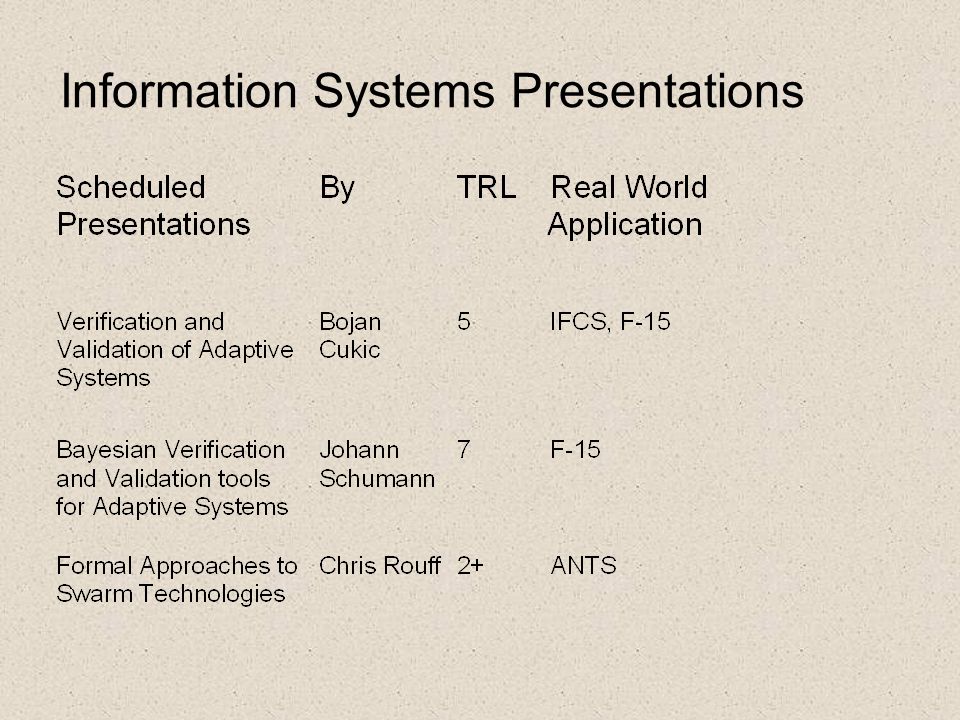 Information Systems Presentations

| Scheduled Presentations | By | TRL | Real World Application |
|---|---|---|---|
| Verification and Validation of Adaptive Systems | Bojan Cukic | 5 | IFCS, F-15 |
| Bayesian Verification and Validation tools for Adaptive Systems | Johann Schumann | 7 | F-15 |
| Formal Approaches to Swarm Technologies | Chris Rouff | 2+ | ANTS |